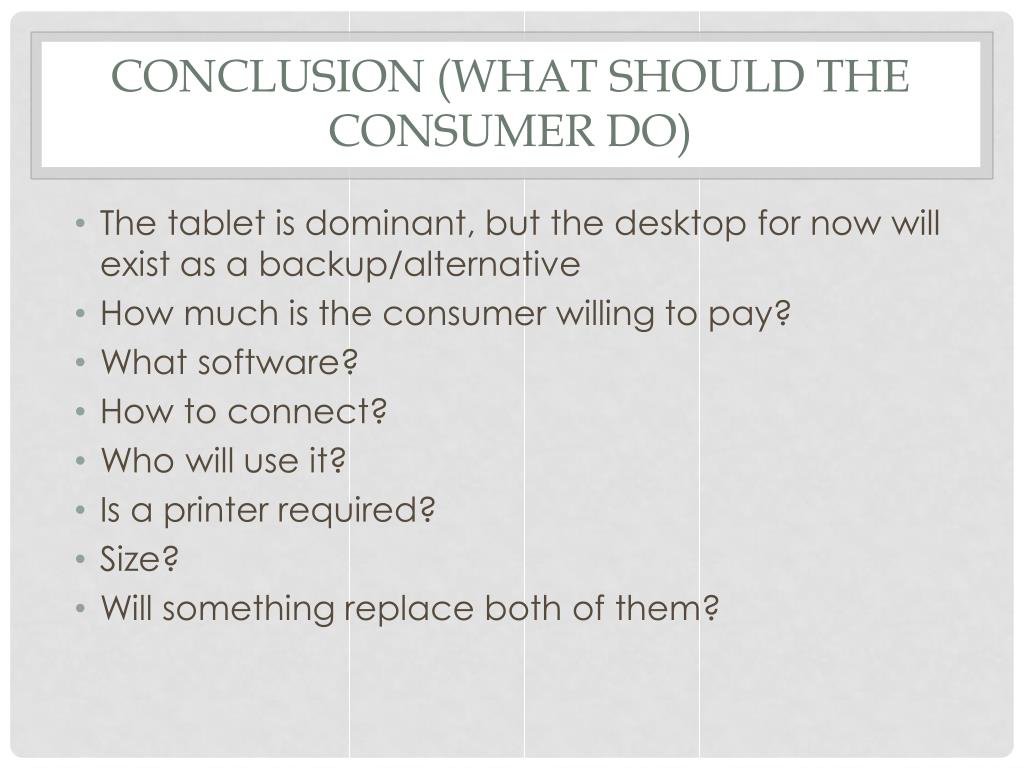 CONCLUSION (WHAT SHOULD THE CONSUMER DO)

• The tablet is dominant, but the desktop for now will exist as a backup/alternative
• How much is the consumer willing to pay?
• What software?
• How to connect?
• Who will use it?
• Is a printer required?
• Size?
• Will something replace both of them?